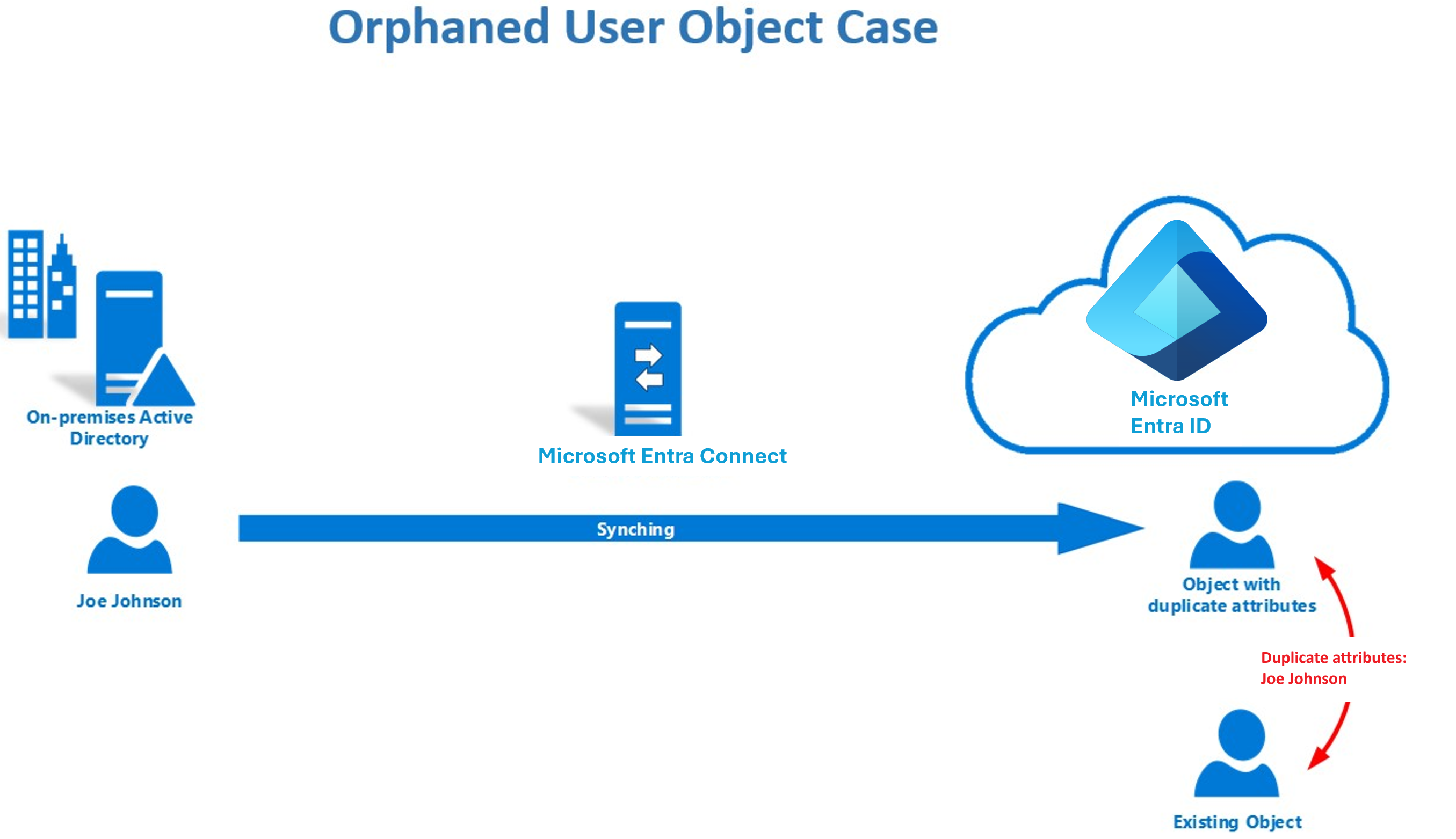 Orphaned User Object Case

On-premises Active Directory

Microsoft Entra Connect

Microsoft Entra ID

Joe Johnson

Synching

Object with duplicate attributes

Duplicate attributes: Joe Johnson

Existing Object